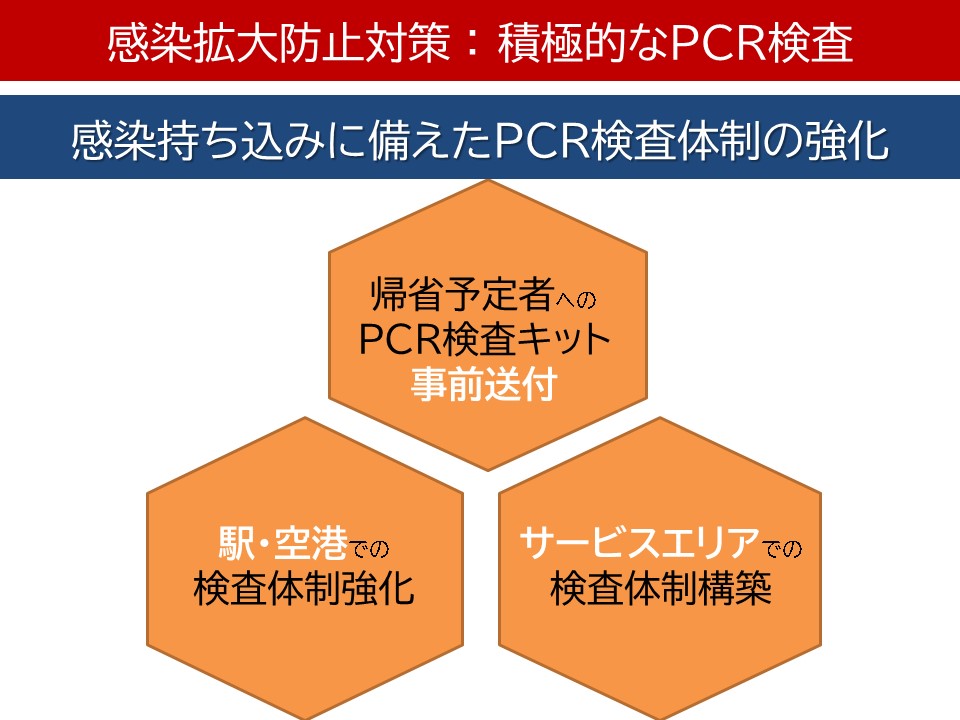 感染拡大防止対策：積極的なPCR検査

感染持ち込みに備えたPCR検査体制の強化

帰省予定者への
PCR検査キット
事前送付

駅・空港での
検査体制強化

サービスエリアでの
検査体制構築